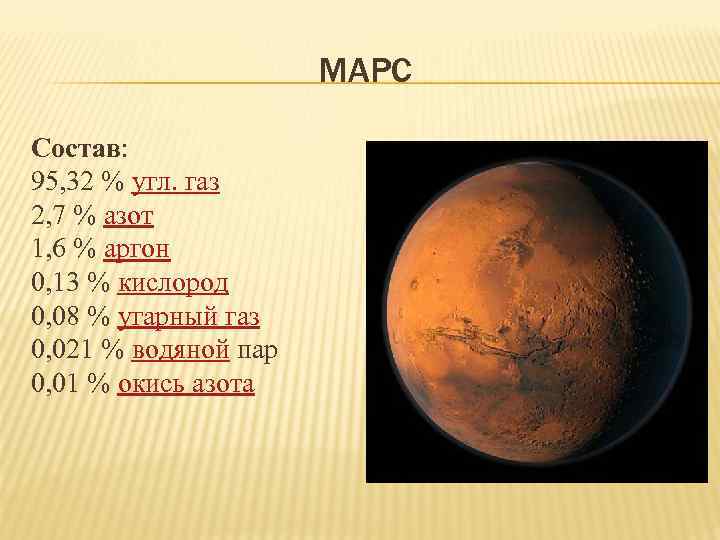 МАРС

Состав:
95,32 % угл. газ
2,7 % азот
1,6 % аргон
0,13 % кислород
0,08 % угарный газ
0,021 % водяной пар
0,01 % окись азота